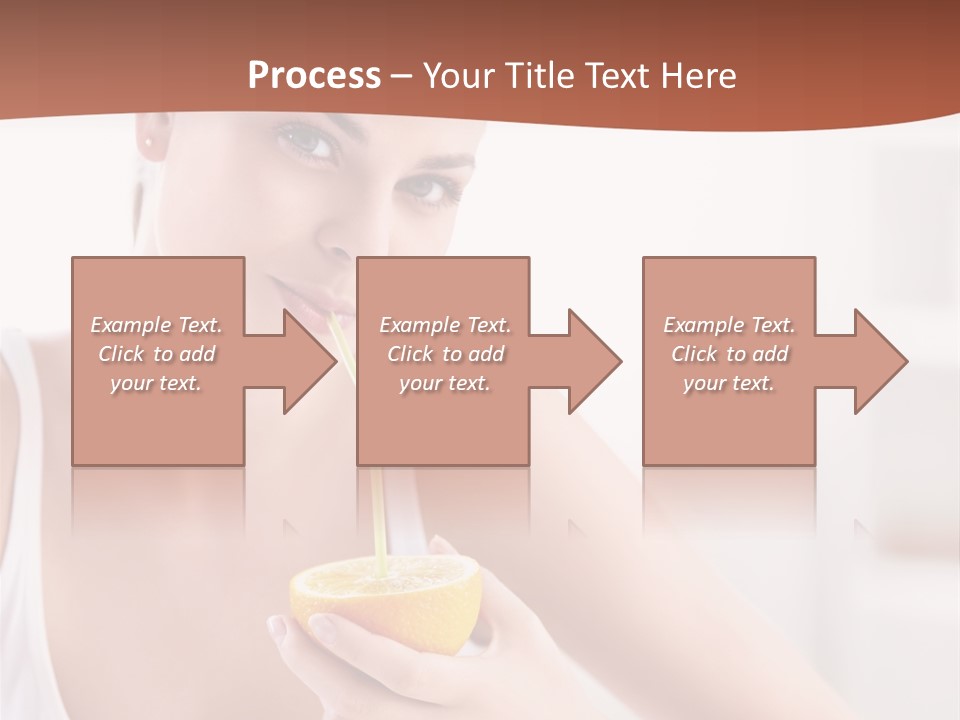 Process – Your Title Text Here

Example Text. Click to add your text.

Example Text. Click to add your text.

Example Text. Click to add your text.